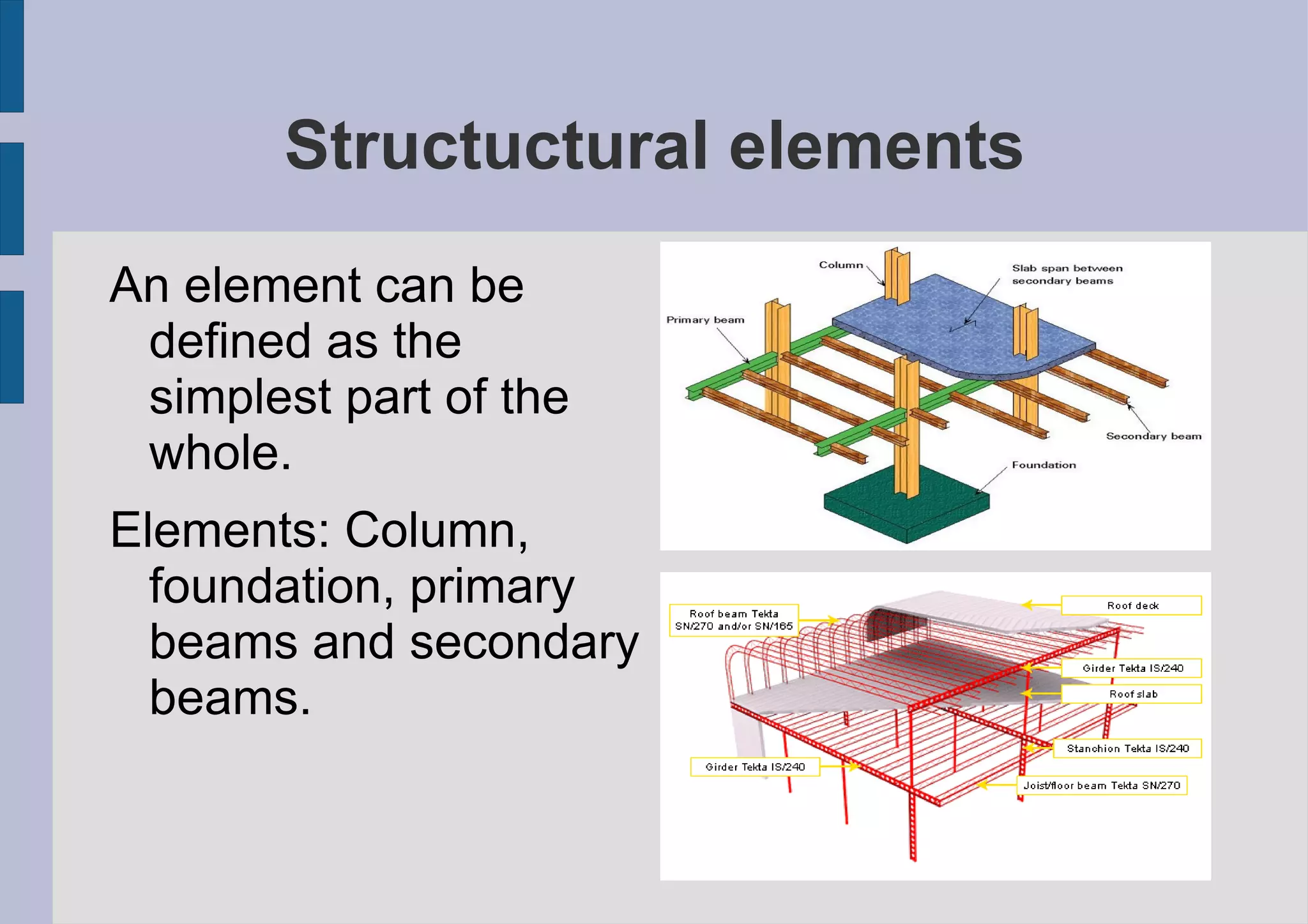 Structuctural elements

An element can be defined as the simplest part of the whole.

Elements: Column, foundation, primary beams and secondary beams.

Column

Slab span between secondary beams

Primary beam

Secondary beam

Foundation

Roof beam Tekta SN/270 and/or SN/165

Roof deck

Girder Tekta IS/240

Roof slab

Stanchion Tekta IS/240

Girder Tekta IS/240

Joist/floor beam Tekta SN/270